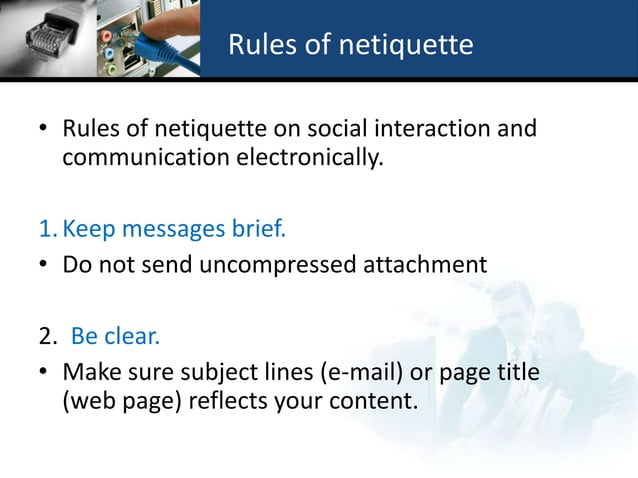 Rules of netiquette

• Rules of netiquette on social interaction and communication electronically.

1. Keep messages brief.

• Do not send uncompressed attachment

2. Be clear.

• Make sure subject lines (e-mail) or page title (web page) reflects your content.